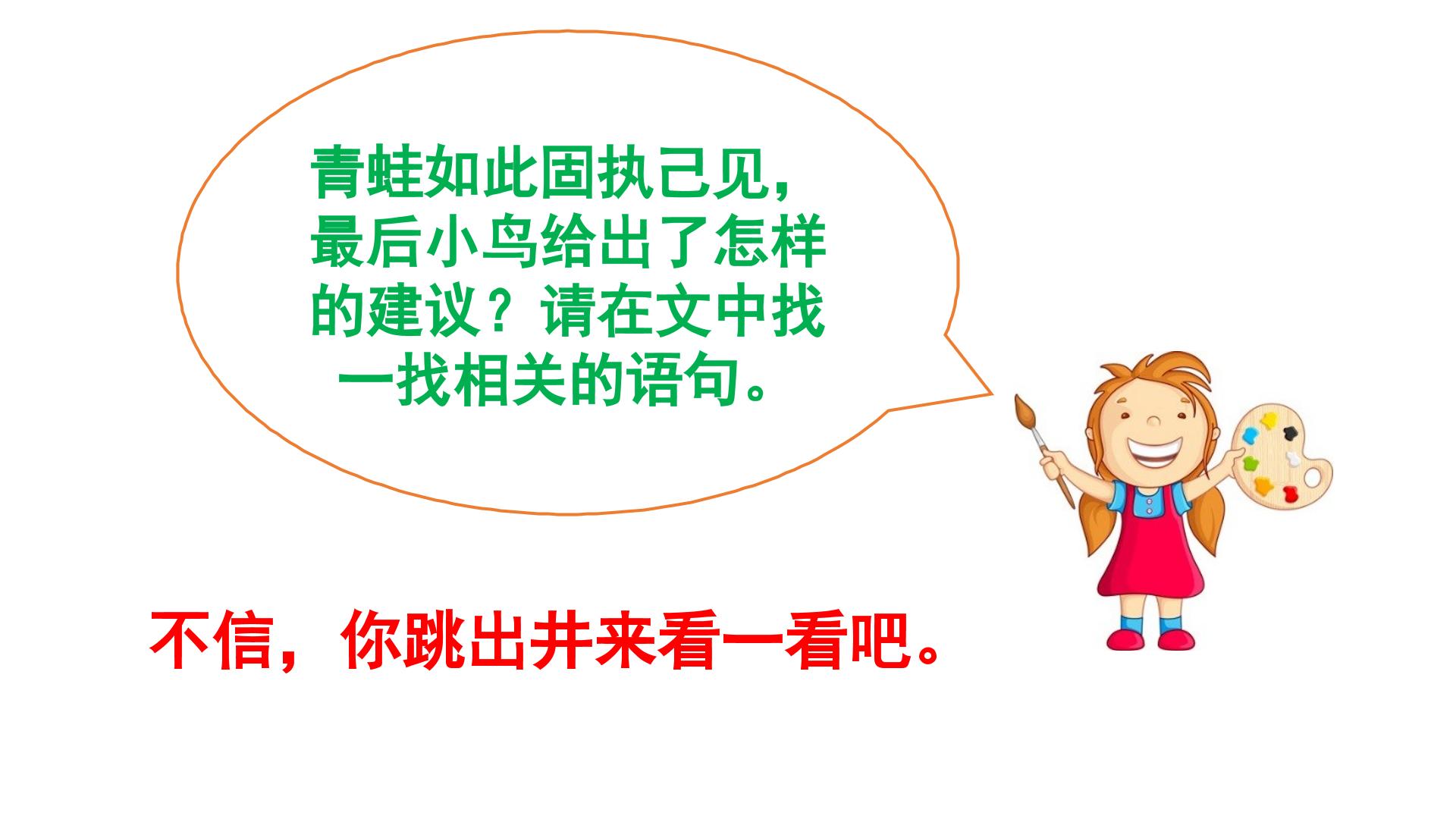 青蛙如此固执己见，最后小鸟给出了怎样的建议？请在文中找一找相关的语句。

不信，你跳出井来看一看吧。